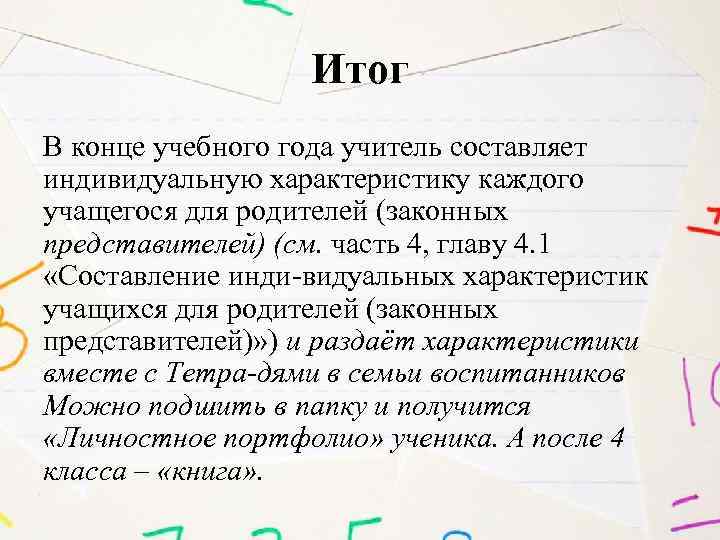 Итог

В конце учебного года учитель составляет индивидуальную характеристику каждого учащегося для родителей (законных представителей) (см. часть 4, главу 4.1 «Составление инди-видуальных характеристик учащихся для родителей (законных представителей)») и раздаёт характеристики вместе с Тетра-дями в семьи воспитанников Можно подшить в папку и получится «Личностное портфолио» ученика. А после 4 класса – «книга».